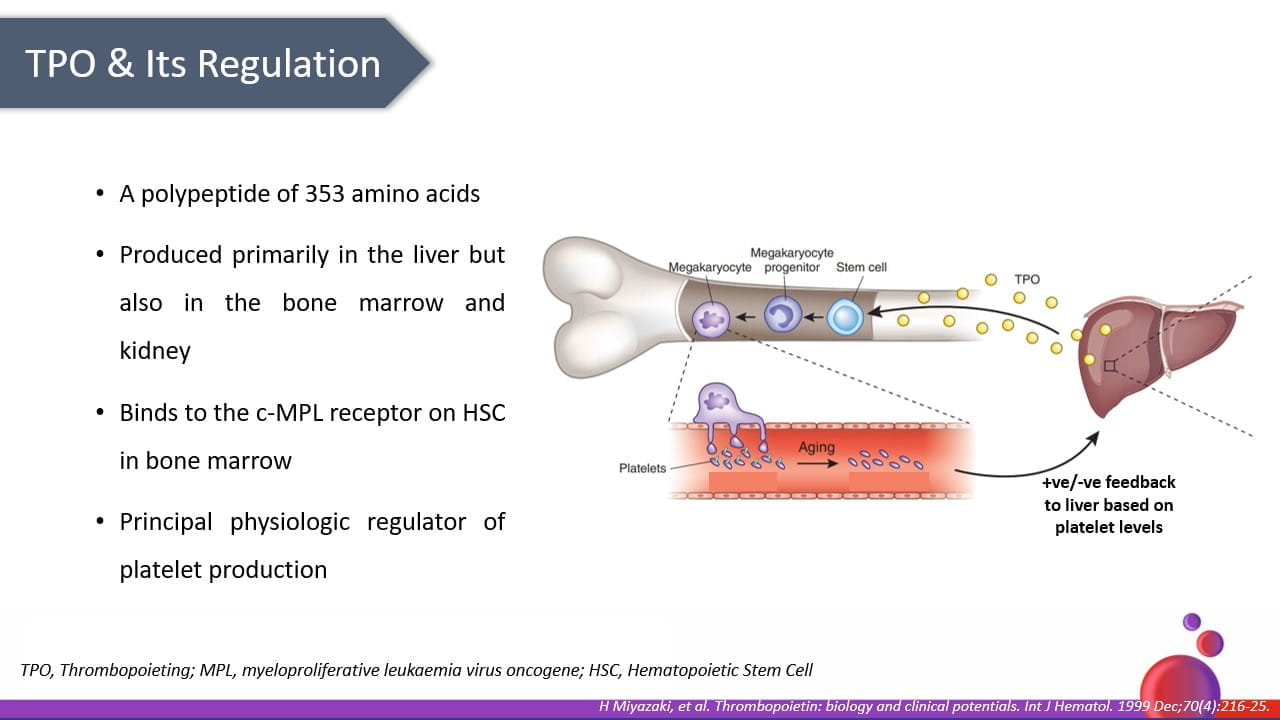 TPO & Its Regulation

• A polypeptide of 353 amino acids

• Produced primarily in the liver but also in the bone marrow and kidney

• Binds to the c-MPL receptor on HSC in bone marrow

• Principal physiologic regulator of platelet production

Megakaryocyte
Megakaryocyte progenitor
Stem cell
TPO
Platelets
Aging
+ve/-ve feedback to liver based on platelet levels

TPO, Thrombopoieting; MPL, myeloproliferative leukaemia virus oncogene; HSC, Hematopoietic Stem Cell

H Miyazaki, et al. Thrombopoietin: biology and clinical potentials. Int J Hematol. 1999 Dec;70(4):216-25.